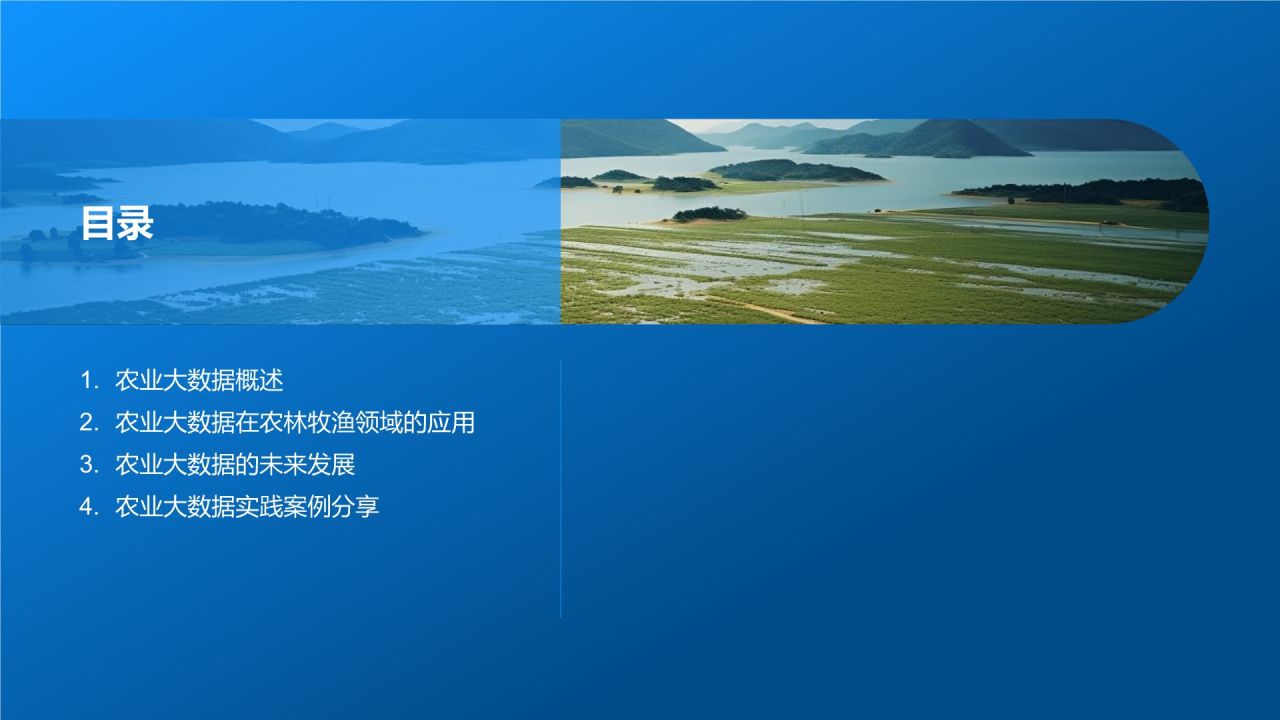 目录

1. 农业大数据概述
2. 农业大数据在农林牧渔领域的应用
3. 农业大数据的未来发展
4. 农业大数据实践案例分享